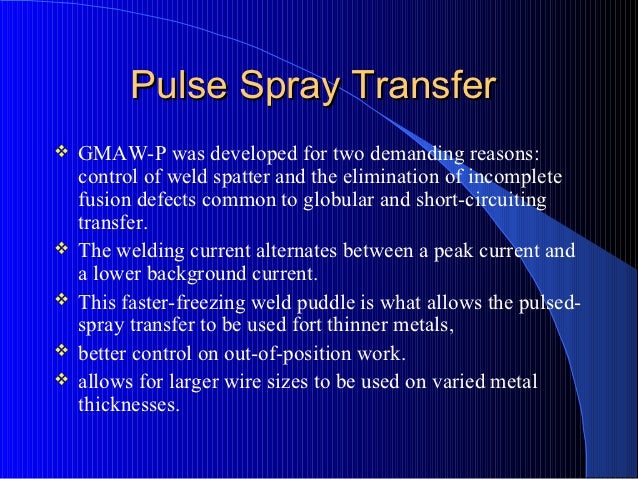 Pulse Spray Transfer

❖ GMAW-P was developed for two demanding reasons: control of weld spatter and the elimination of incomplete fusion defects common to globular and short-circuiting transfer.

❖ The welding current alternates between a peak current and a lower background current.

❖ This faster-freezing weld puddle is what allows the pulsed-spray transfer to be used fort thinner metals,

❖ better control on out-of-position work.

❖ allows for larger wire sizes to be used on varied metal thicknesses.